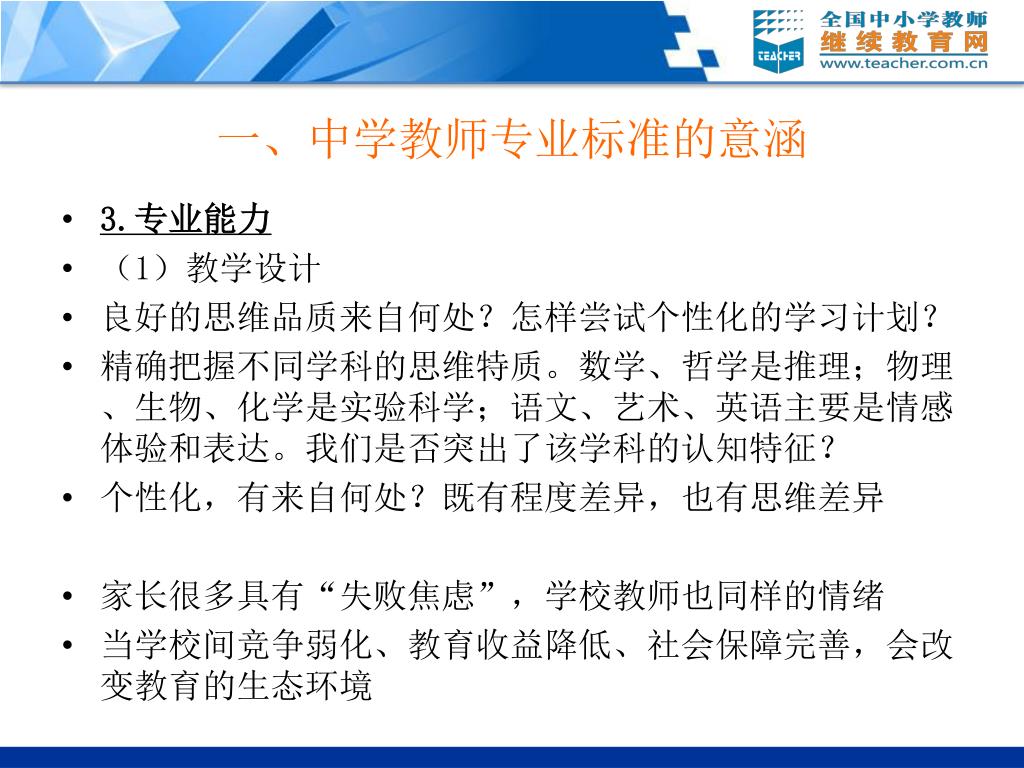 TEACHER
全国中小学教师
继续教育网
www.teacher.com.cn

一、中学教师专业标准的意涵

• 3.专业能力
• （1）教学设计
• 良好的思维品质来自何处？怎样尝试个性化的学习计划？
• 精确把握不同学科的思维特质。数学、哲学是推理；物理、生物、化学是实验科学；语文、艺术、英语主要是情感体验和表达。我们是否突出了该学科的认知特征？
• 个性化，有来自何处？既有程度差异，也有思维差异

• 家长很多具有“失败焦虑”，学校教师也同样的情绪
• 当学校间竞争弱化、教育收益降低、社会保障完善，会改变教育的生态环境